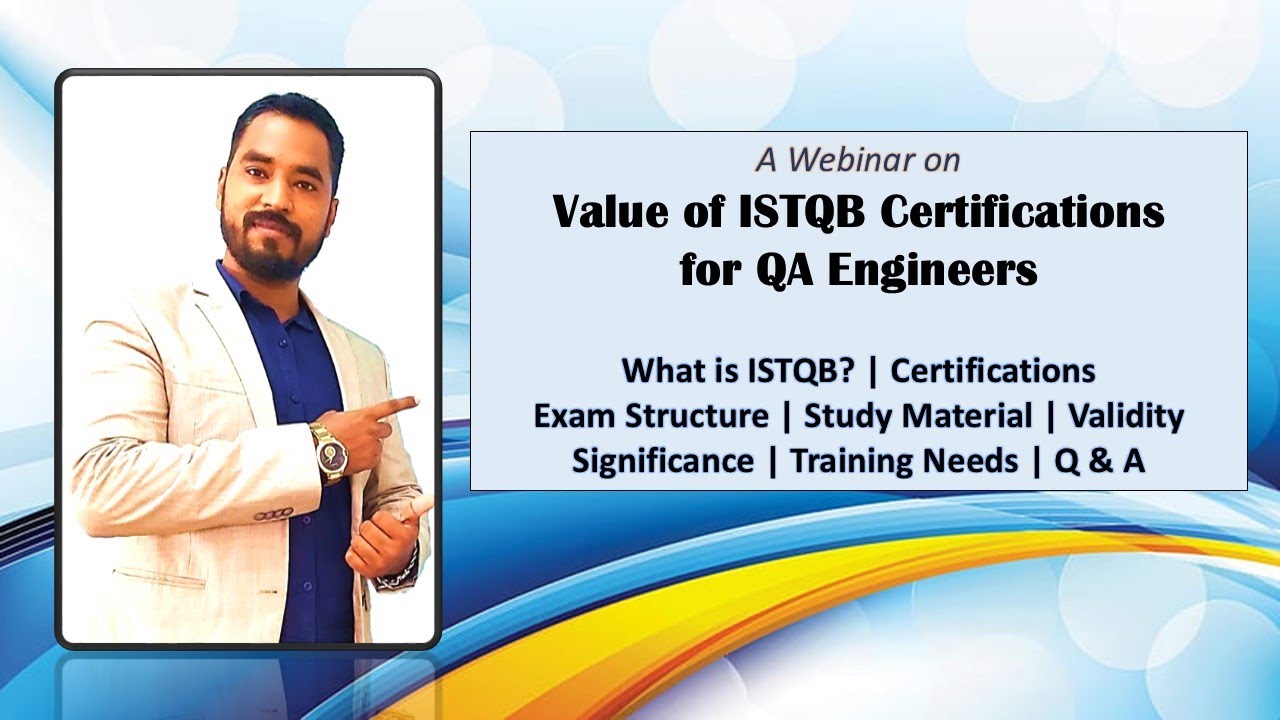 A Webinar on
Value of ISTQB Certifications for QA Engineers

What is ISTQB? | Certifications
Exam Structure | Study Material | Validity
Significance | Training Needs | Q & A